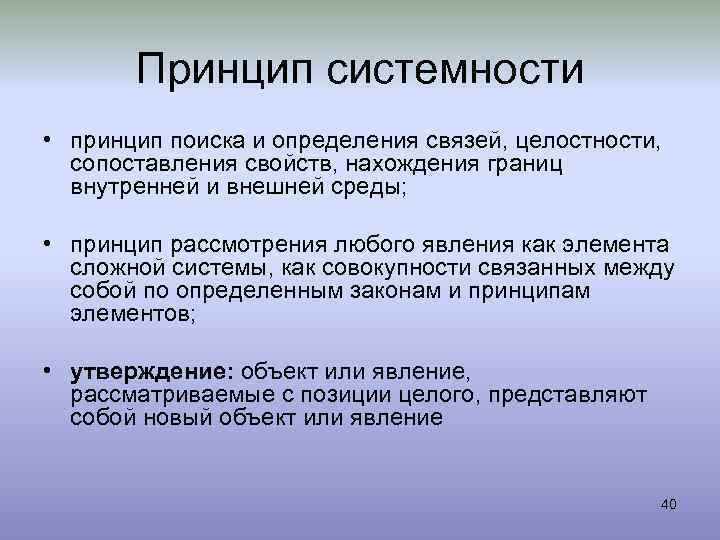 Принцип системности

• принцип поиска и определения связей, целостности, сопоставления свойств, нахождения границ внутренней и внешней среды;

• принцип рассмотрения любого явления как элемента сложной системы, как совокупности связанных между собой по определенным законам и принципам элементов;

• утверждение: объект или явление, рассматриваемые с позиции целого, представляют собой новый объект или явление

40